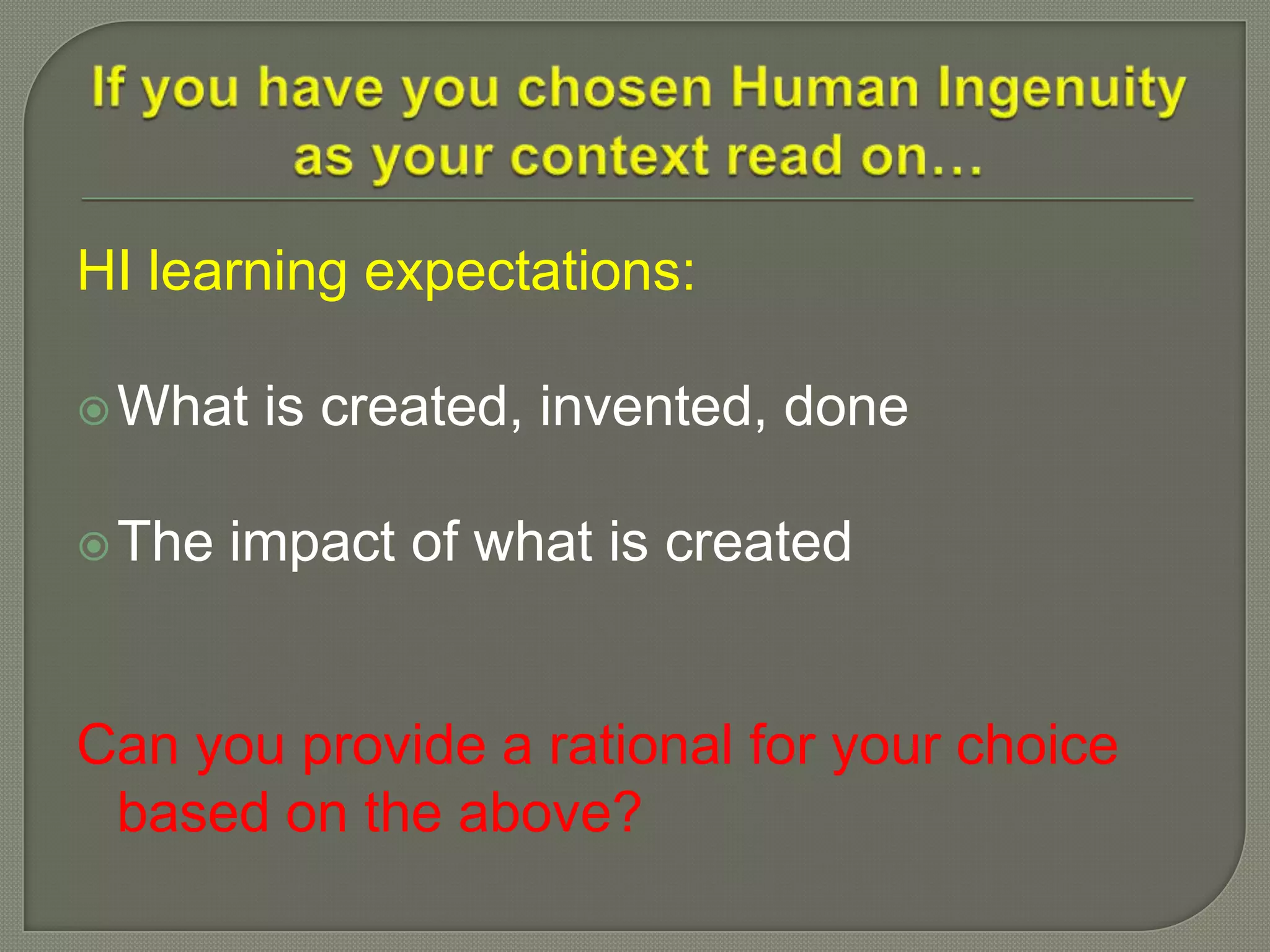 If you have you chosen Human Ingenuity as your context read on…

HI learning expectations:

What is created, invented, done

The impact of what is created

Can you provide a rational for your choice based on the above?